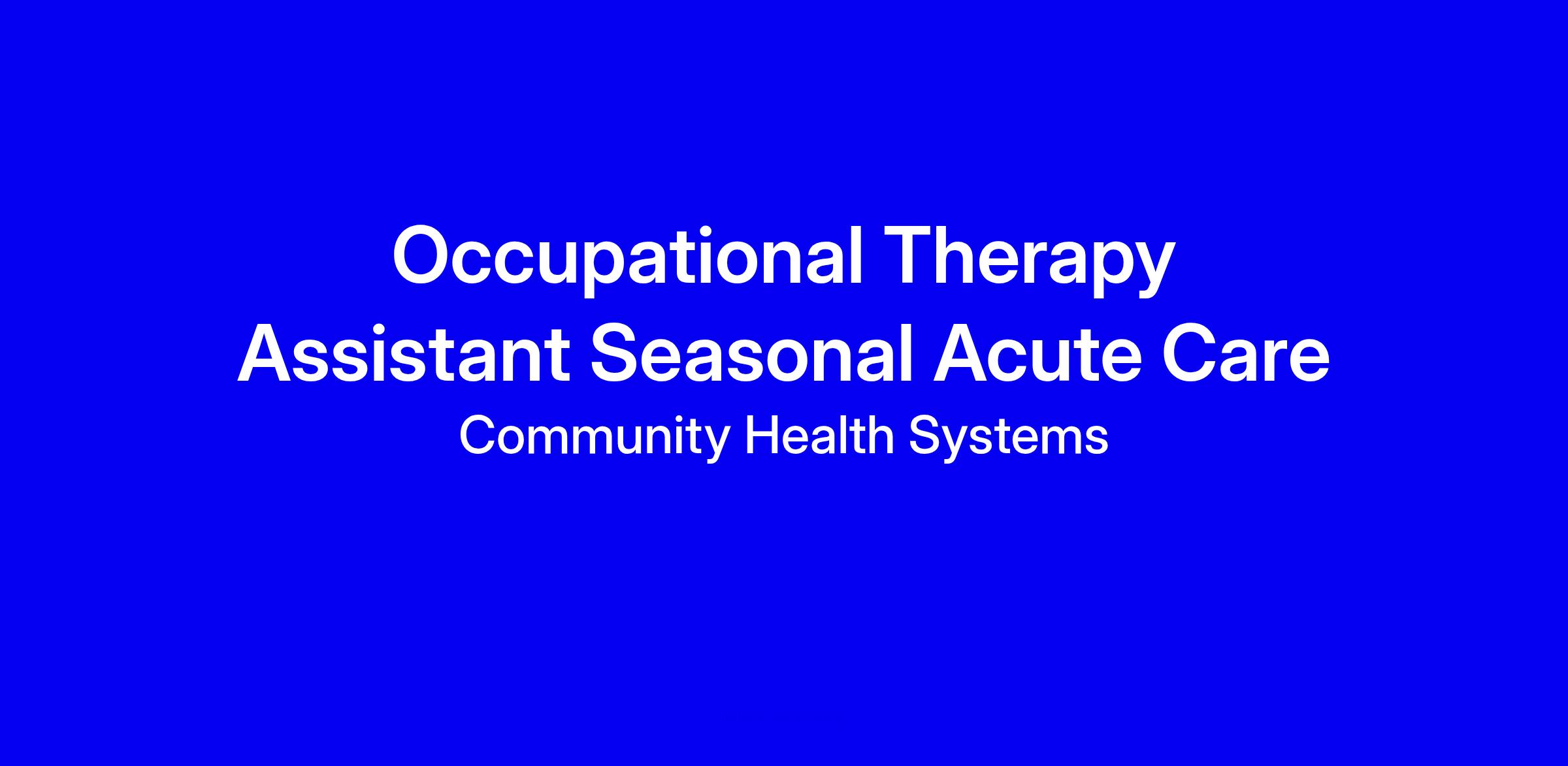 Occupational Therapy Assistant Seasonal Acute Care

Community Health Systems